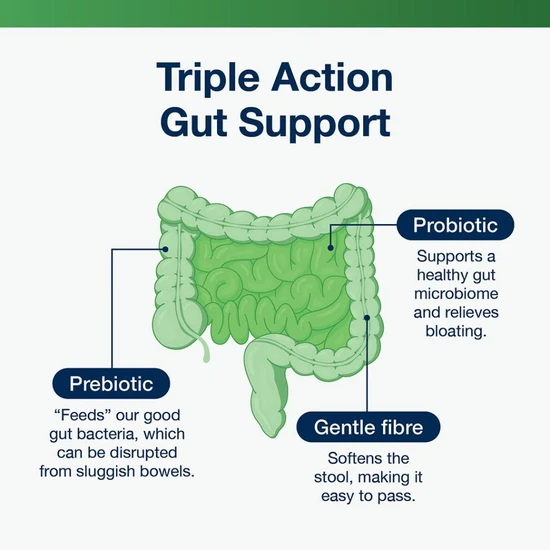 Triple Action Gut Support

Probiotic

Supports a healthy gut microbiome and relieves bloating.

Prebiotic

“Feeds” our good gut bacteria, which can be disrupted from sluggish bowels.

Gentle fibre

Softens the stool, making it easy to pass.